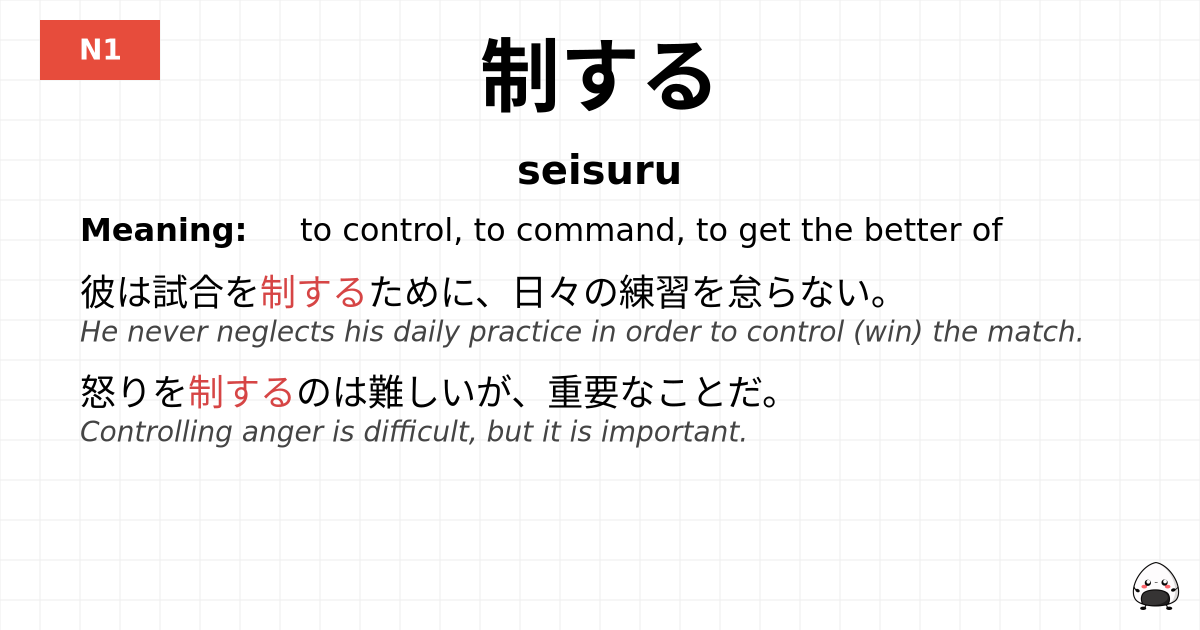 N1

制する

seisuru

Meaning: to control, to command, to get the better of

彼は試合を制するために、日々の練習を怠らない。
He never neglects his daily practice in order to control (win) the match.

怒りを制するのは難しいが、重要なことだ。
Controlling anger is difficult, but it is important.